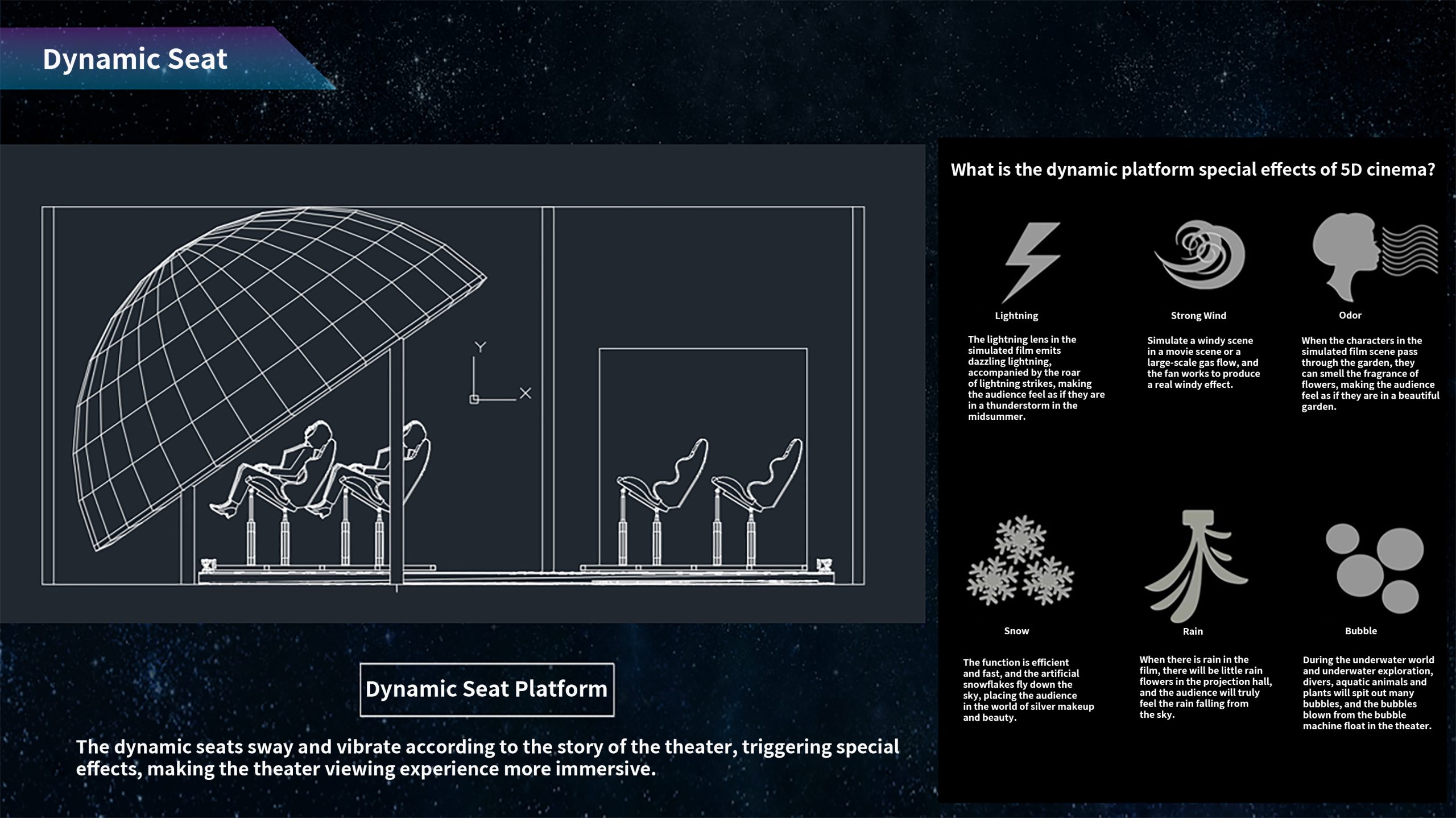 Dynamic Seat

Y

X

Dynamic Seat Platform

The dynamic seats sway and vibrate according to the story of the theater, triggering special effects, making the theater viewing experience more immersive.

What is the dynamic platform special effects of 5D cinema?

Lightning

The lightning lens in the simulated film emits dazzling lightning, accompanied by the roar of lightning strikes, making the audience feel as if they are in a thunderstorm in the midsummer.

Strong Wind

Simulate a windy scene in a movie scene or a large-scale gas flow, and the fan works to produce a real windy effect.

Odor

When the characters in the simulated film scene pass through the garden, they can smell the fragrance of flowers, making the audience feel as if they are in a beautiful garden.

Snow

The function is efficient and fast, and the artificial snowflakes fly down the sky, placing the audience in the world of silver makeup and beauty.

Rain

When there is rain in the film, there will be little rain flowers in the projection hall, and the audience will truly feel the rain falling from the sky.

Bubble

During the underwater world and underwater exploration, divers, aquatic animals and plants will spit out many bubbles, and the bubbles blown from the bubble machine float in the theater.